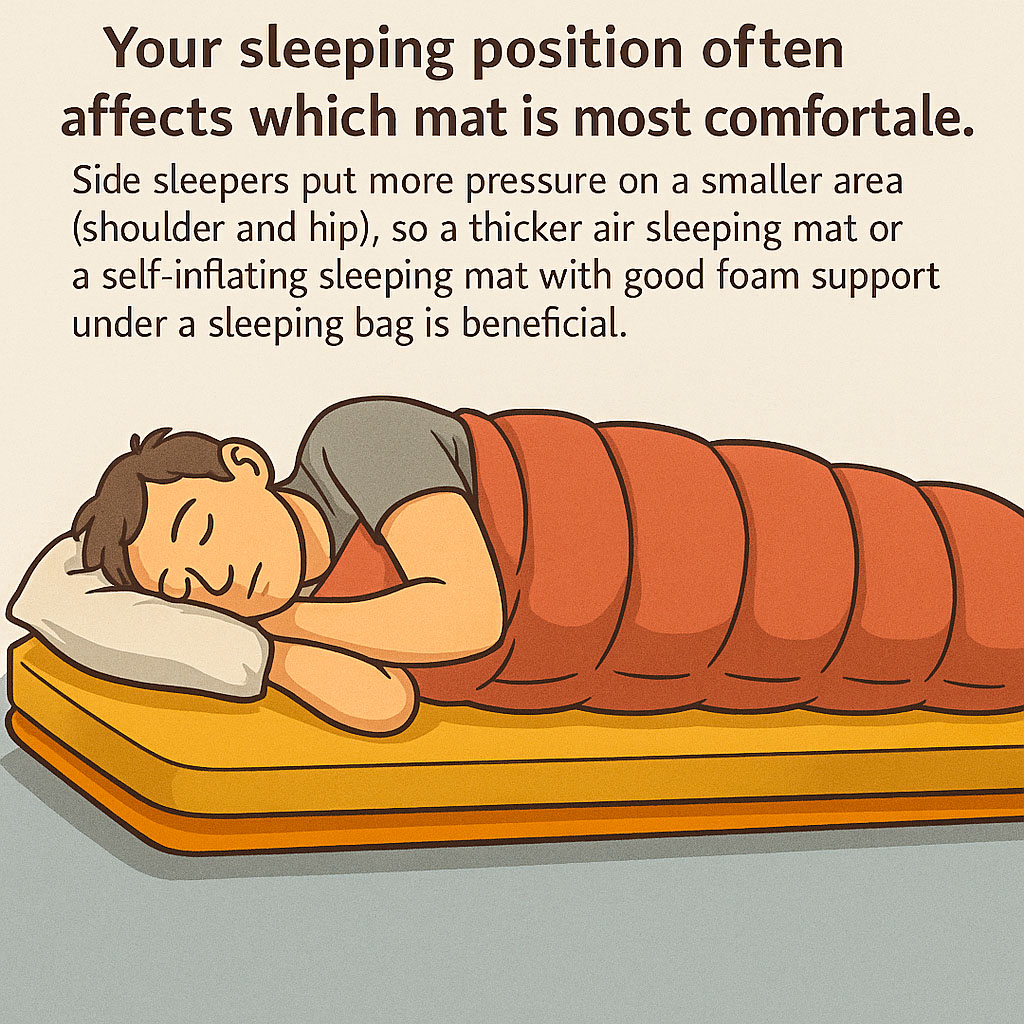 Your sleeping position often affects which mat is most comfortale.

Side sleepers put more pressure on a smaller area (shoulder and hip), so a thicker air sleeping mat or a self-inflating sleeping mat with good foam support under a sleeping bag is beneficial.